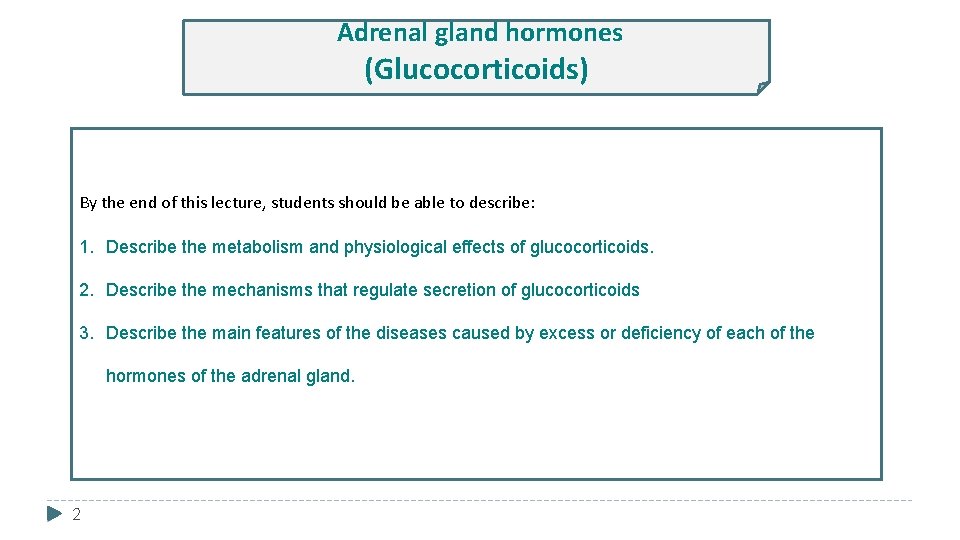 Adrenal gland hormones
(Glucocorticoids)

By the end of this lecture, students should be able to describe:

1. Describe the metabolism and physiological effects of glucocorticoids.

2. Describe the mechanisms that regulate secretion of glucocorticoids

3. Describe the main features of the diseases caused by excess or deficiency of each of the hormones of the adrenal gland.

2